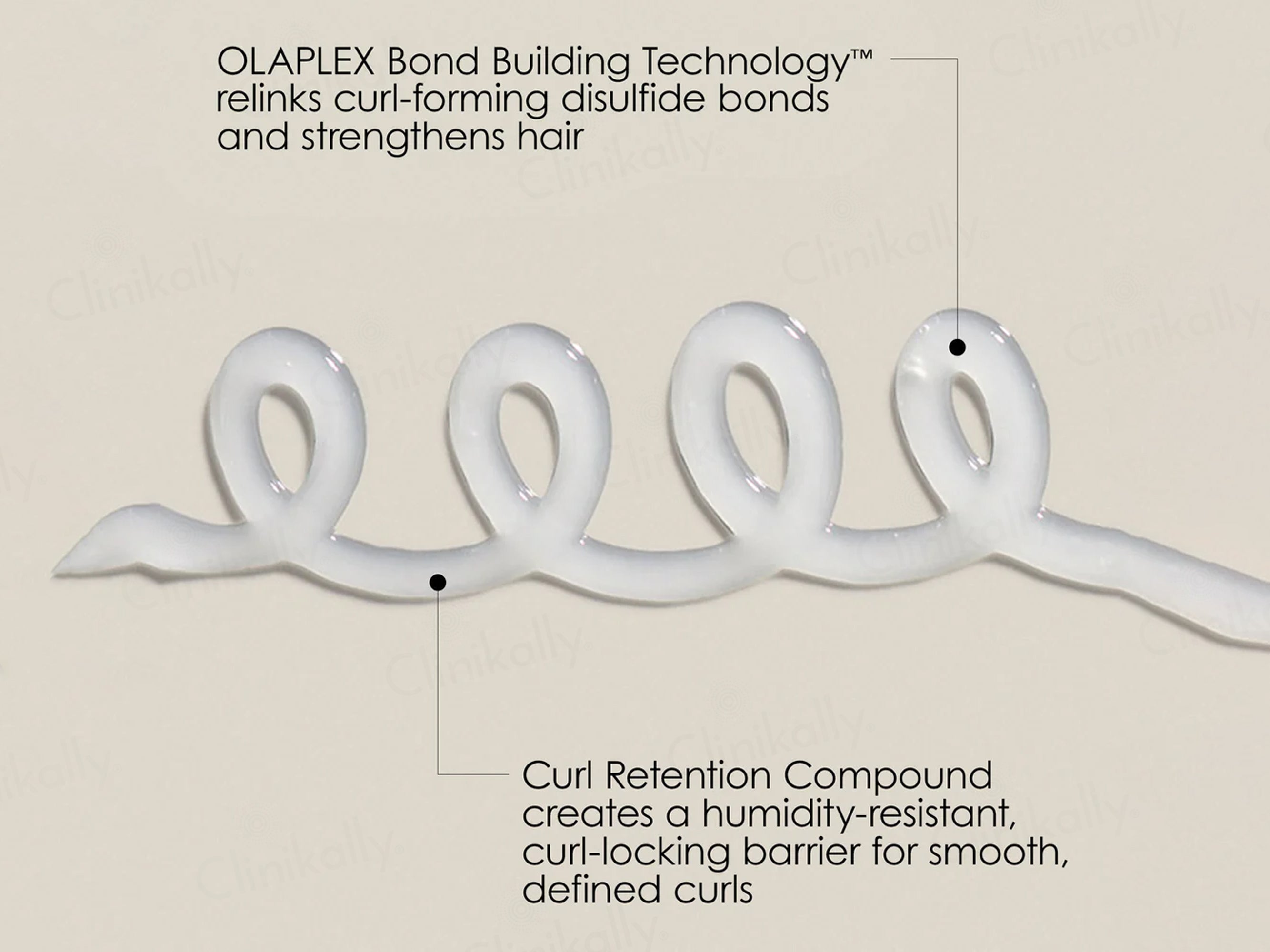 OLAPLEX Bond Building Technology™ relinks curl-forming disulfide bonds and strengthens hair

Curl Retention Compound creates a humidity-resistant, curl-locking barrier for smooth, defined curls

Clinikally